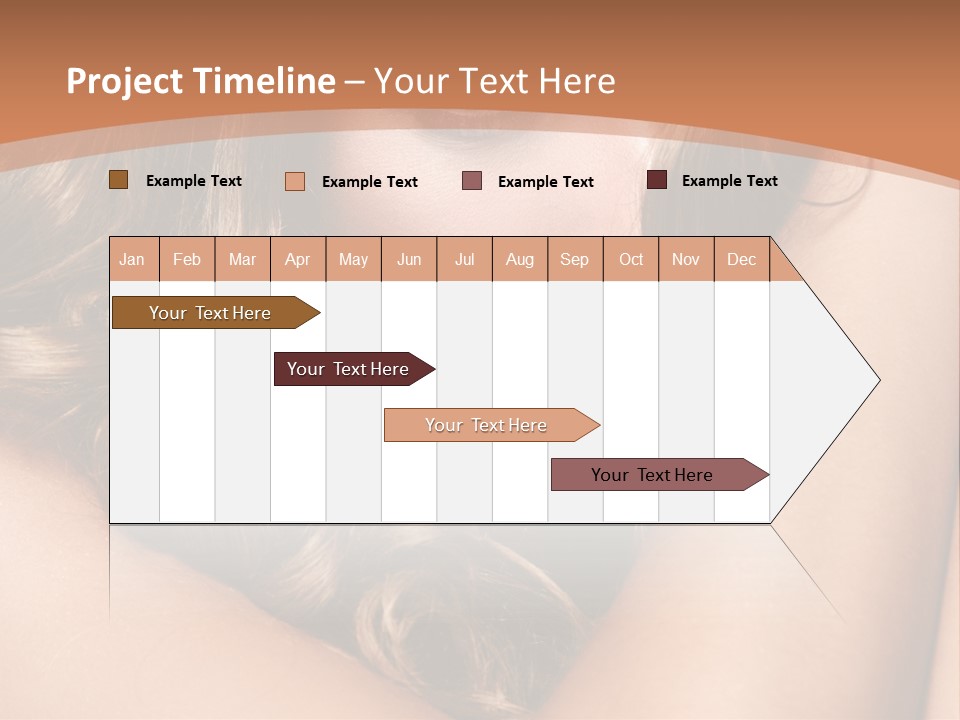 Project Timeline – Your Text Here

Example Text Example Text Example Text Example Text

| Jan | Feb | Mar | Apr | May | Jun | Jul | Aug | Sep | Oct | Nov | Dec |
|---|---|---|---|---|---|---|---|---|---|---|---|

Your Text Here

Your Text Here

Your Text Here

Your Text Here